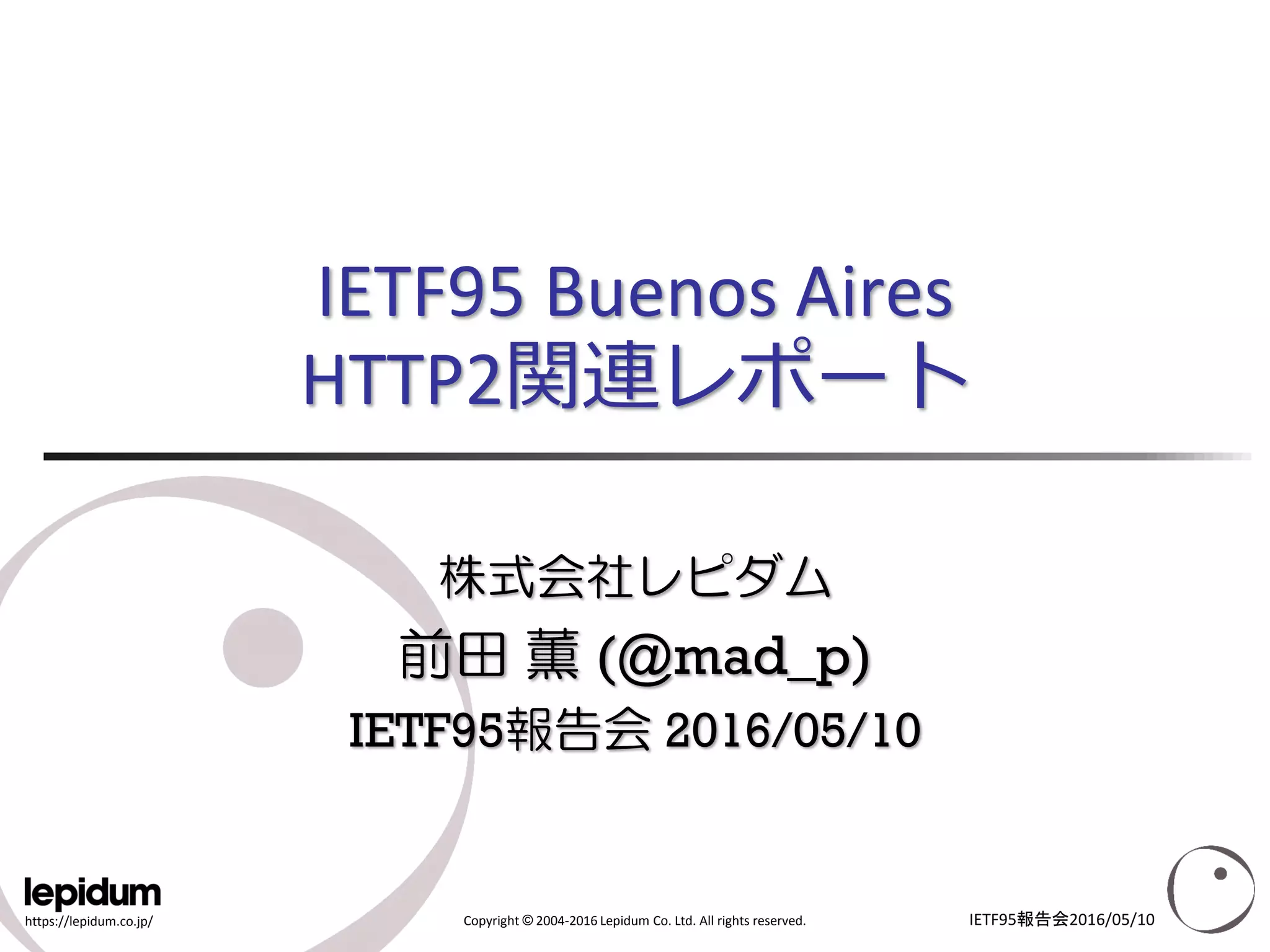 IETF95 Buenos Aires
HTTP2関連レポート

株式会社レピダム
前田 薫 (@mad_p)
IETF95報告会 2016/05/10

lepidum
https://lepidum.co.jp/

Copyright © 2004-2016 Lepidum Co. Ltd. All rights reserved.

IETF95報告会2016/05/10